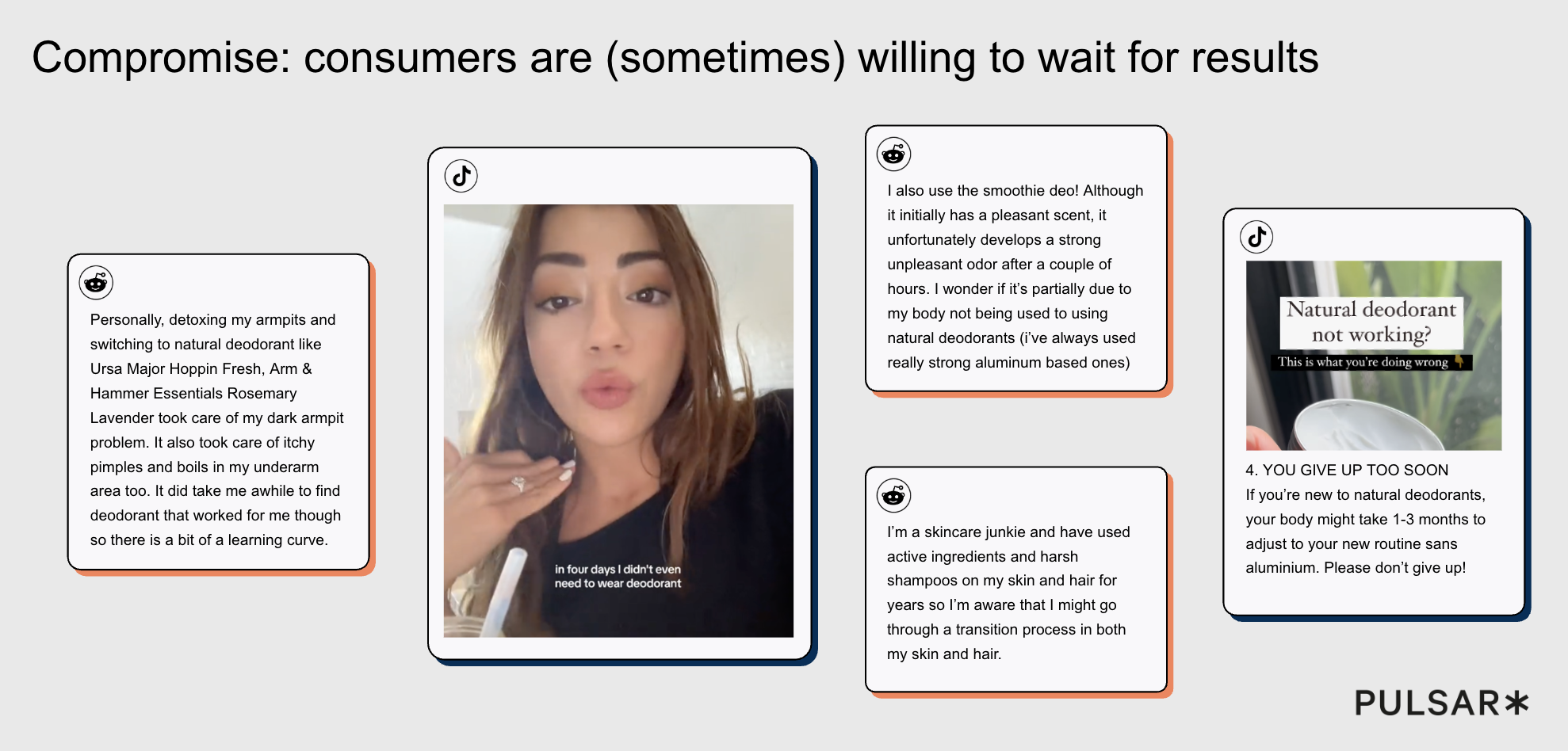 Compromise: consumers are (sometimes) willing to wait for results

Personally, detoxing my armpits and switching to natural deodorant like Ursa Major Hoppin Fresh, Arm & Hammer Essentials Rosemary Lavender took care of my dark armpit problem. It also took care of itchy pimples and boils in my underarm area too. It did take me awhile to find deodorant that worked for me though so there is a bit of a learning curve.

in four days I didn't even need to wear deodorant

I also use the smoothie deo! Although it initially has a pleasant scent, it unfortunately develops a strong unpleasant odor after a couple of hours. I wonder if it's partially due to my body not being used to using natural deodorants (i've always used really strong aluminum based ones)

I'm a skincare junkie and have used active ingredients and harsh shampoos on my skin and hair for years so I'm aware that I might go through a transition process in both my skin and hair.

Natural deodorant not working?

This is what you're doing wrong

4. YOU GIVE UP TOO SOON
If you're new to natural deodorants, your body might take 1-3 months to adjust to your new routine sans aluminium. Please don't give up!

PULSAR*